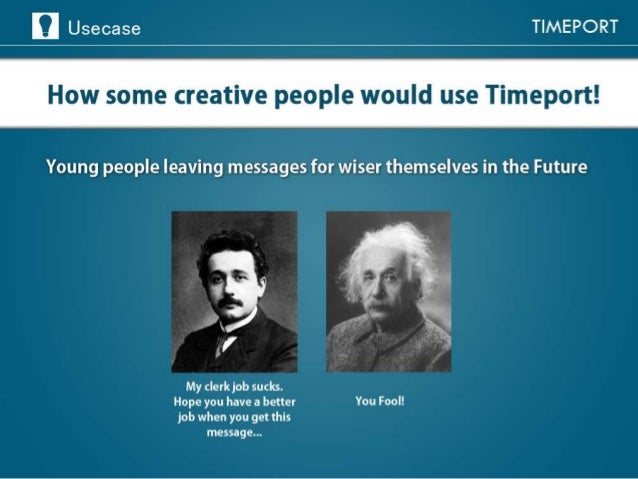 Usecase

TIMEPORT

How some creative people would use Timeport!

Young people leaving messages for wiser themselves in the Future

My clerk job sucks. Hope you have a better job when you get this message...

You Fool!